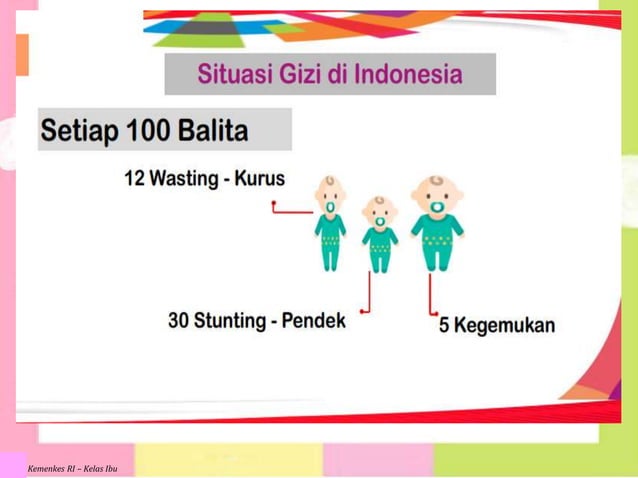 Situasi Gizi di Indonesia

Setiap 100 Balita

12 Wasting - Kurus

30 Stunting - Pendek

5 Kegemukan

Kemenkes RI – Kelas Ibu